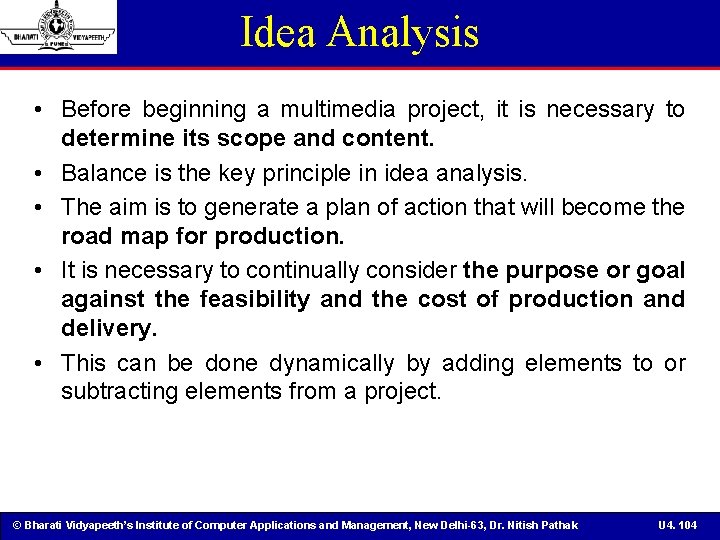 BHARATI VIDYAPEETH
PUNE

Idea Analysis

• Before beginning a multimedia project, it is necessary to determine its scope and content.
• Balance is the key principle in idea analysis.
• The aim is to generate a plan of action that will become the road map for production.
• It is necessary to continually consider the purpose or goal against the feasibility and the cost of production and delivery.
• This can be done dynamically by adding elements to or subtracting elements from a project.

© Bharati Vidyapeeth's Institute of Computer Applications and Management, New Delhi-63, Dr. Nitish Pathak U4. 104